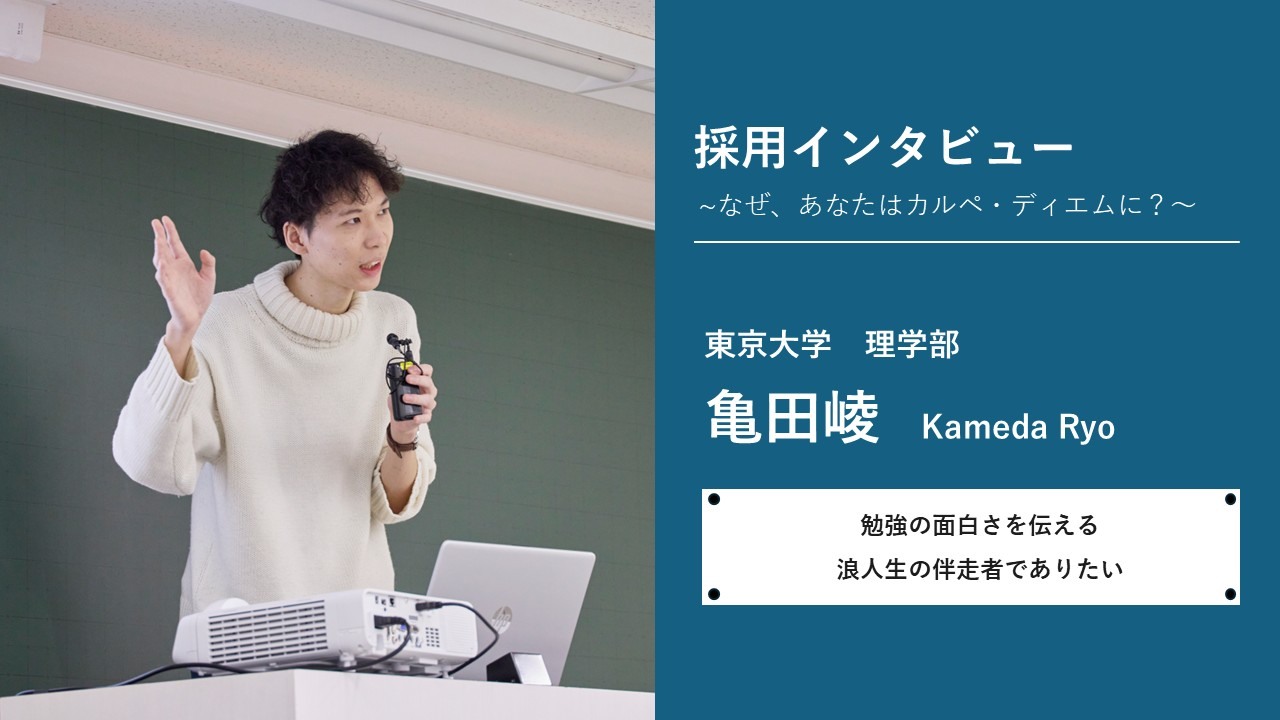 採用インタビュー
~なぜ、あなたはカルペ・ディエムに？~

東京大学　理学部
亀田崚　Kameda Ryo

勉強の面白さを伝える
浪人生の伴走者でありたい